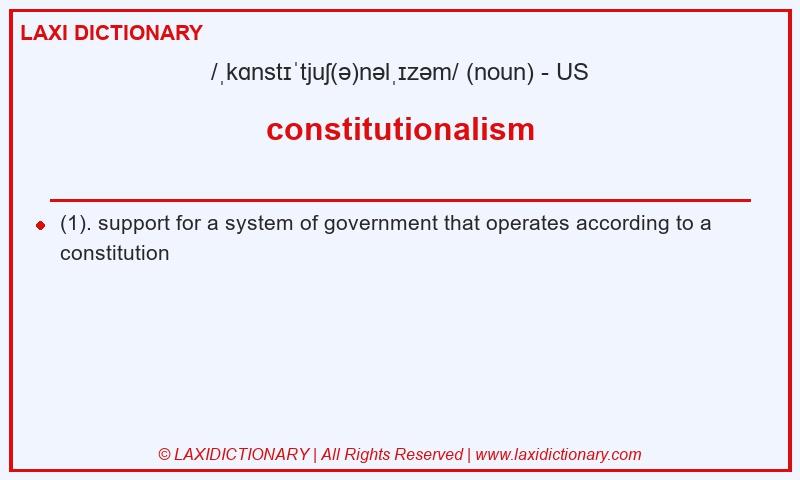 LAXI DICTIONARY

/ˌkɑnstɪˈtjuʃ(ə)nəlˌɪzəm/ (noun) - US

constitutionalism

(1). support for a system of government that operates according to a constitution

© LAXIDICTIONARY | All Rights Reserved | www.laxidictionary.com